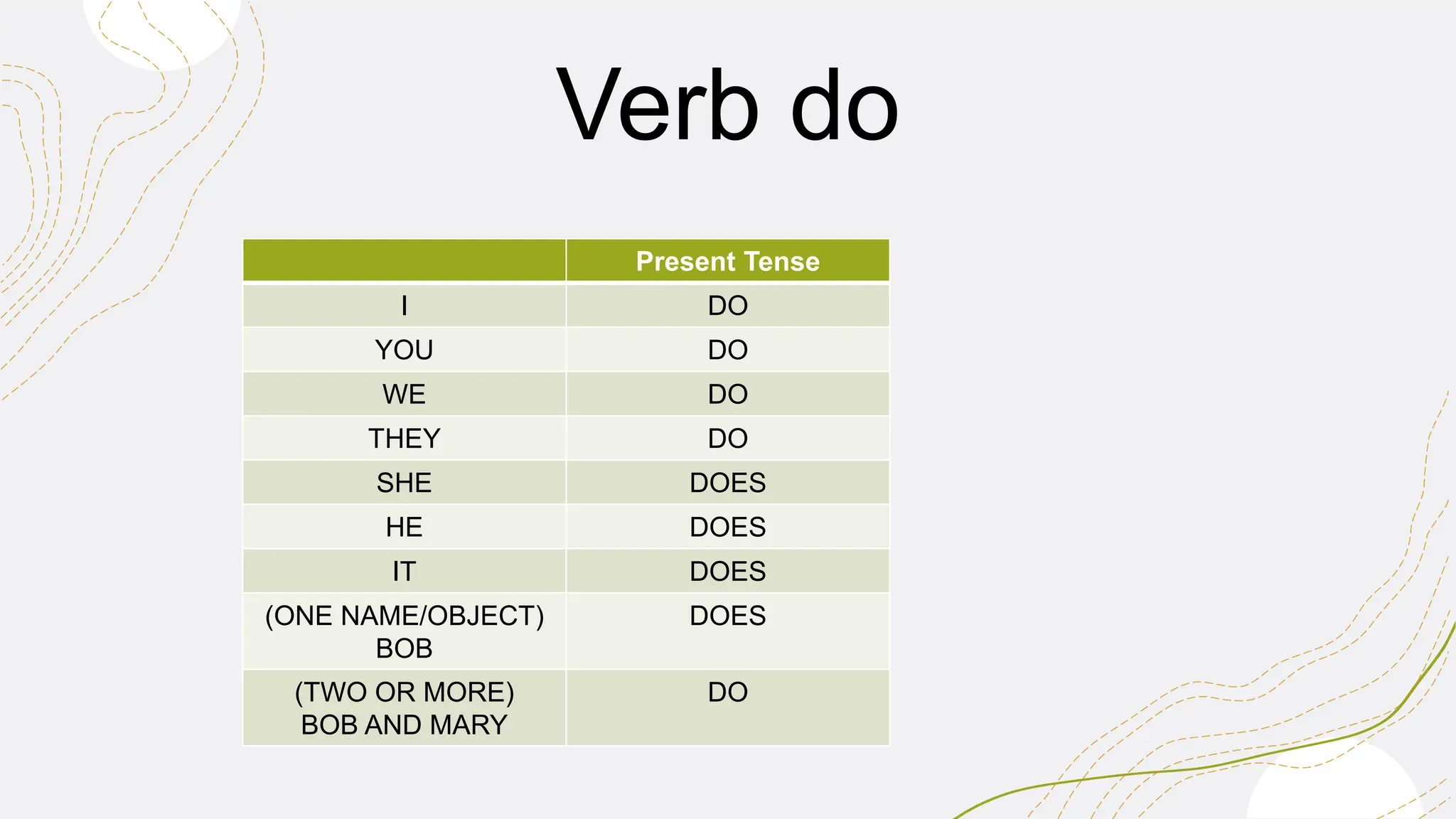 Verb do

| | Present Tense |
|---|---|
| I | DO |
| YOU | DO |
| WE | DO |
| THEY | DO |
| SHE | DOES |
| HE | DOES |
| IT | DOES |
| (ONE NAME/OBJECT) BOB | DOES |
| (TWO OR MORE) BOB AND MARY | DO |